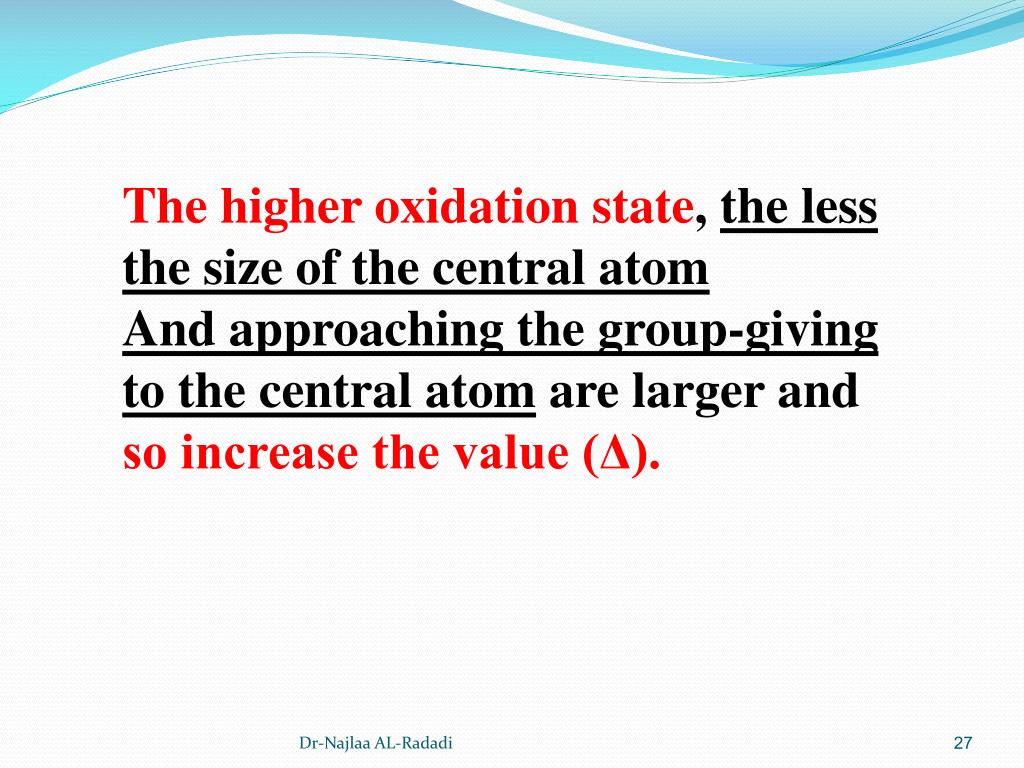 The higher oxidation state, the less the size of the central atom
And approaching the group-giving to the central atom are larger and so increase the value ($\Delta$).

Dr-Najlaa AL-Radadi

27